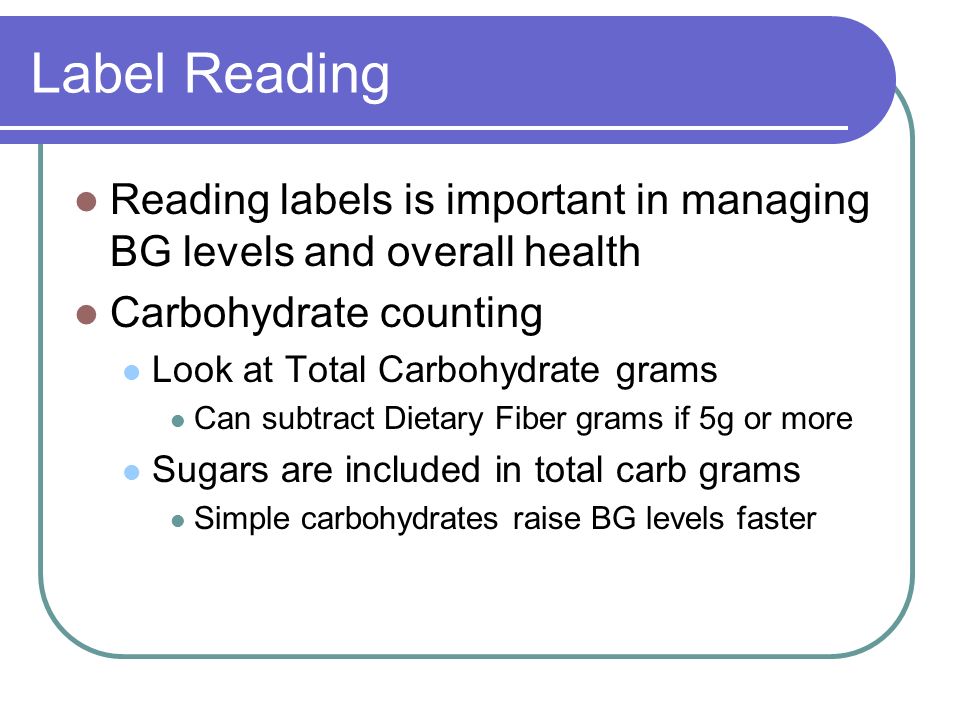 Label Reading

- Reading labels is important in managing BG levels and overall health
- Carbohydrate counting
  - Look at Total Carbohydrate grams
    - Can subtract Dietary Fiber grams if 5g or more
  - Sugars are included in total carb grams
    - Simple carbohydrates raise BG levels faster